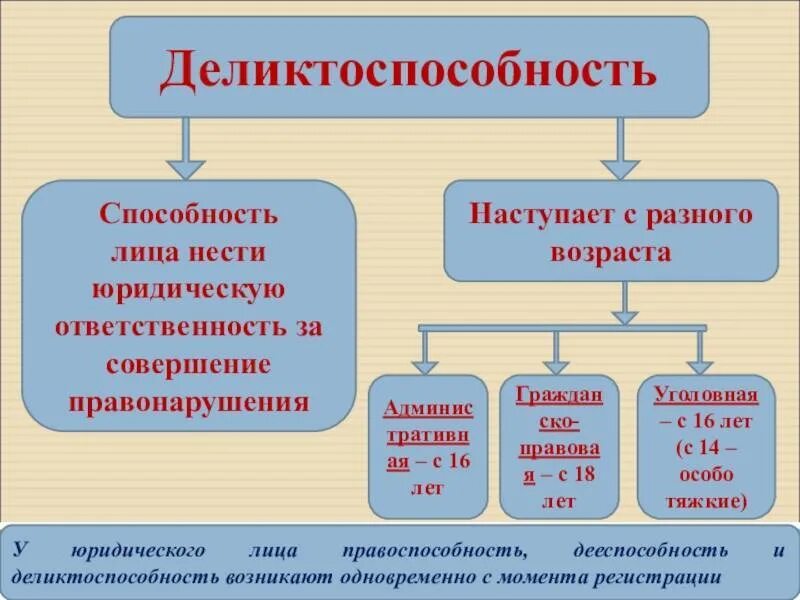 Деликтоспособность

Способность лица нести юридическую ответственность за совершение правонарушения

Наступает с разного возраста

Административная – с 16 лет

Гражданско-правовая – с 18 лет

Уголовная – с 16 лет (с 14 – особо тяжкие)

У юридического лица правоспособность, дееспособность и деликтоспособность возникают одновременно с момента регистрации